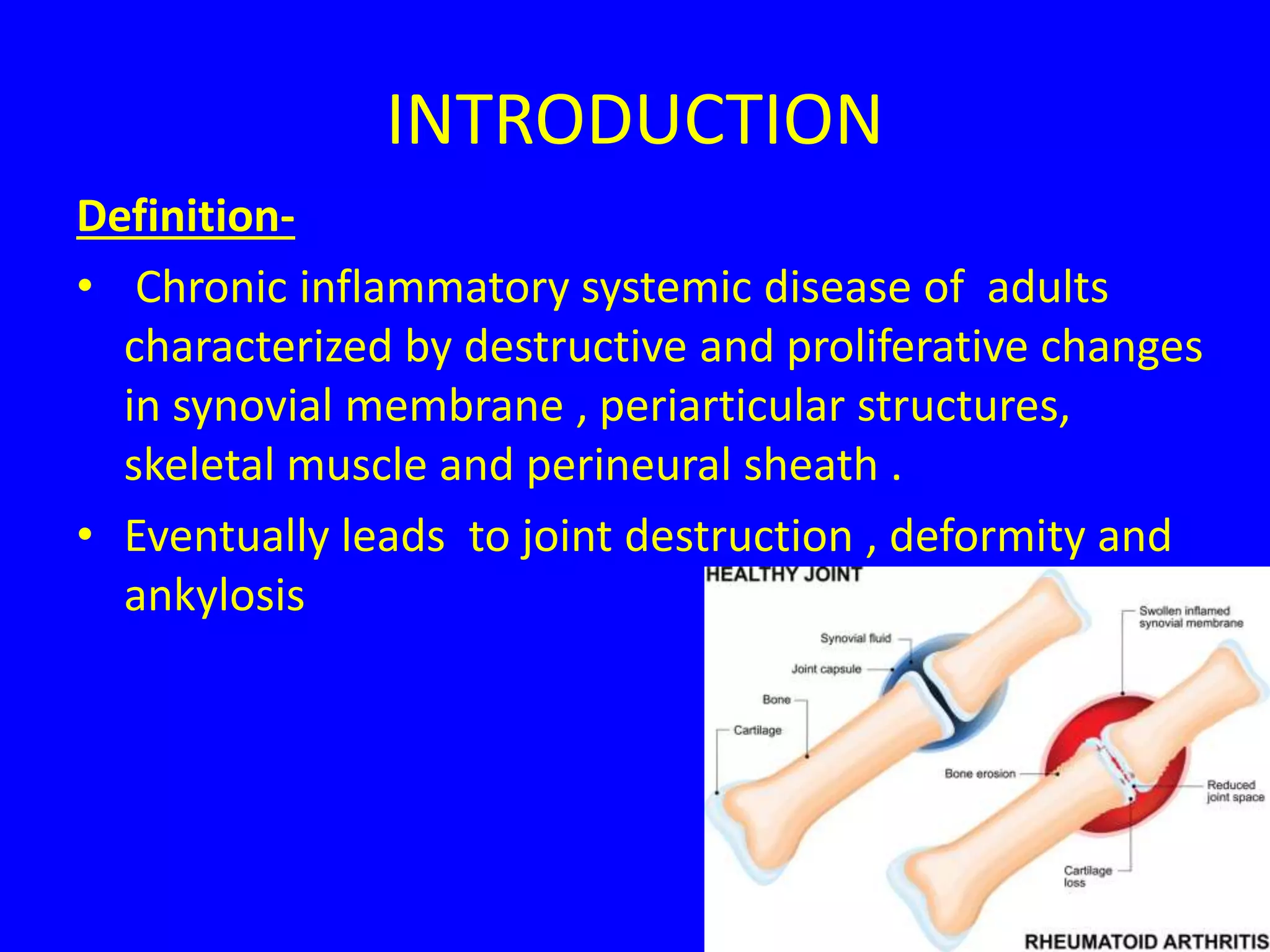 INTRODUCTION

Definition-

• Chronic inflammatory systemic disease of adults characterized by destructive and proliferative changes in synovial membrane , periarticular structures, skeletal muscle and perineural sheath .

• Eventually leads to joint destruction , deformity and ankylosis

HEALTHY JOINT

Synovial fluid
Joint capsule
Bone
Cartilage

Swollen inflamed synovial membrane
Bone erosion
Reduced joint space
Cartilage loss

RHEUMATOID ARTHRITIS